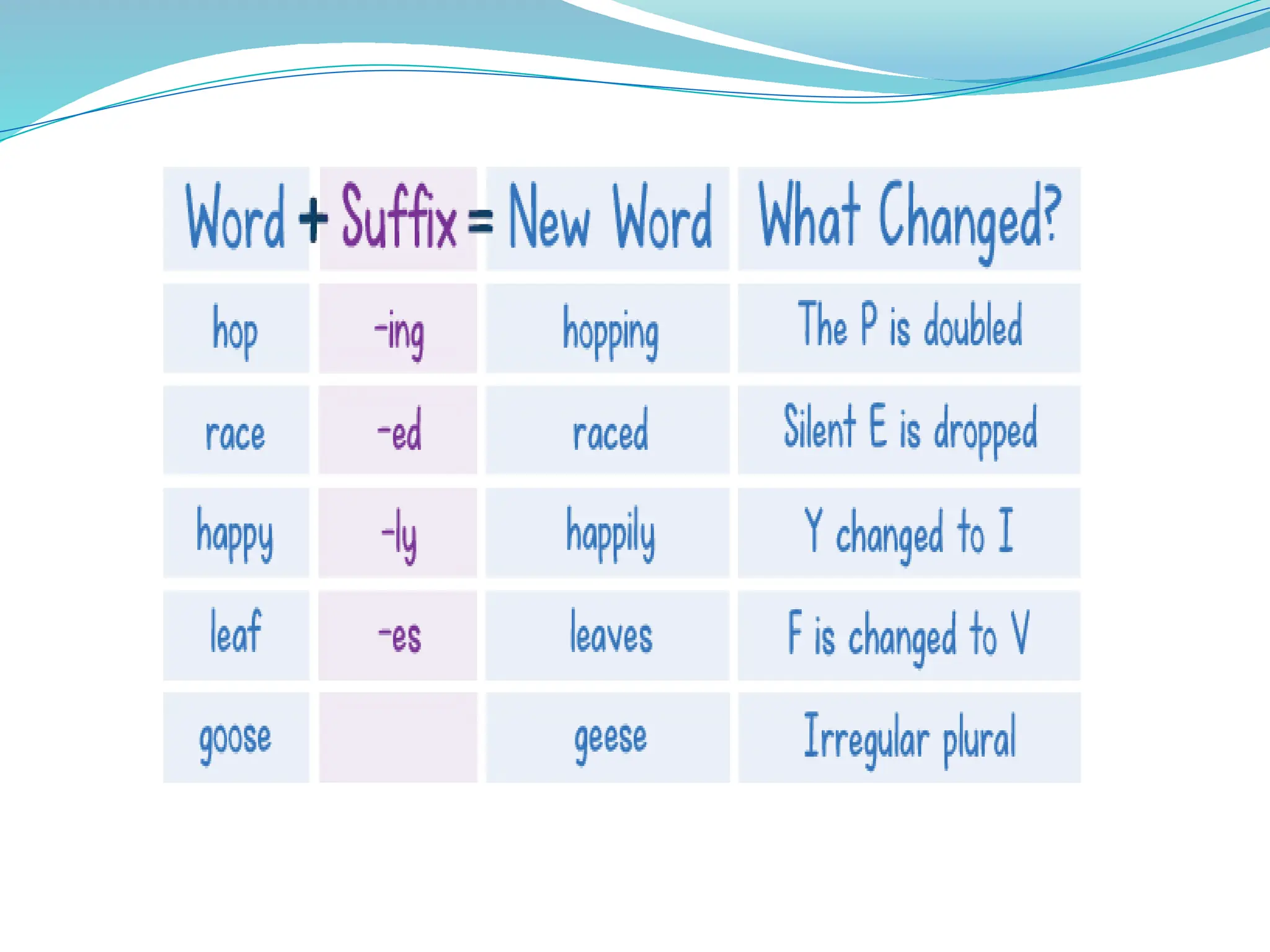 | Word + | Suffix = | New Word | What Changed? |
|---|---|---|---|
| hop | -ing | hopping | The P is doubled |
| race | -ed | raced | Silent E is dropped |
| happy | -ly | happily | Y changed to I |
| leaf | -es | leaves | F is changed to V |
| goose | | geese | Irregular plural |